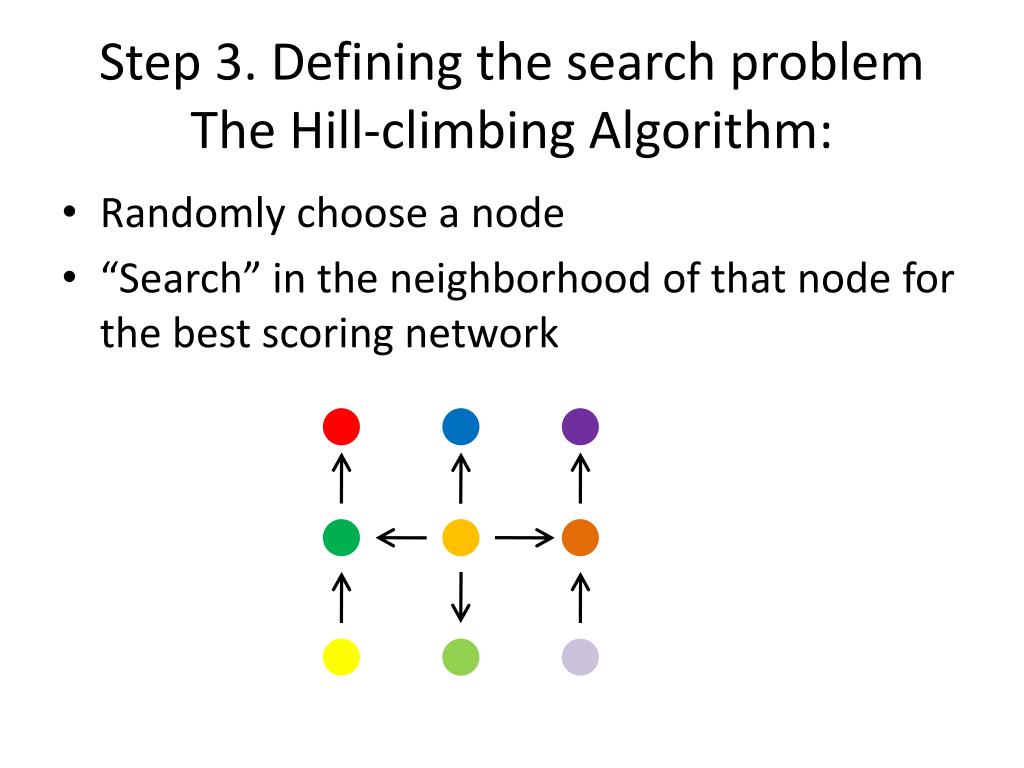 Step 3. Defining the search problem
The Hill-climbing Algorithm:

• Randomly choose a node
• “Search” in the neighborhood of that node for the best scoring network